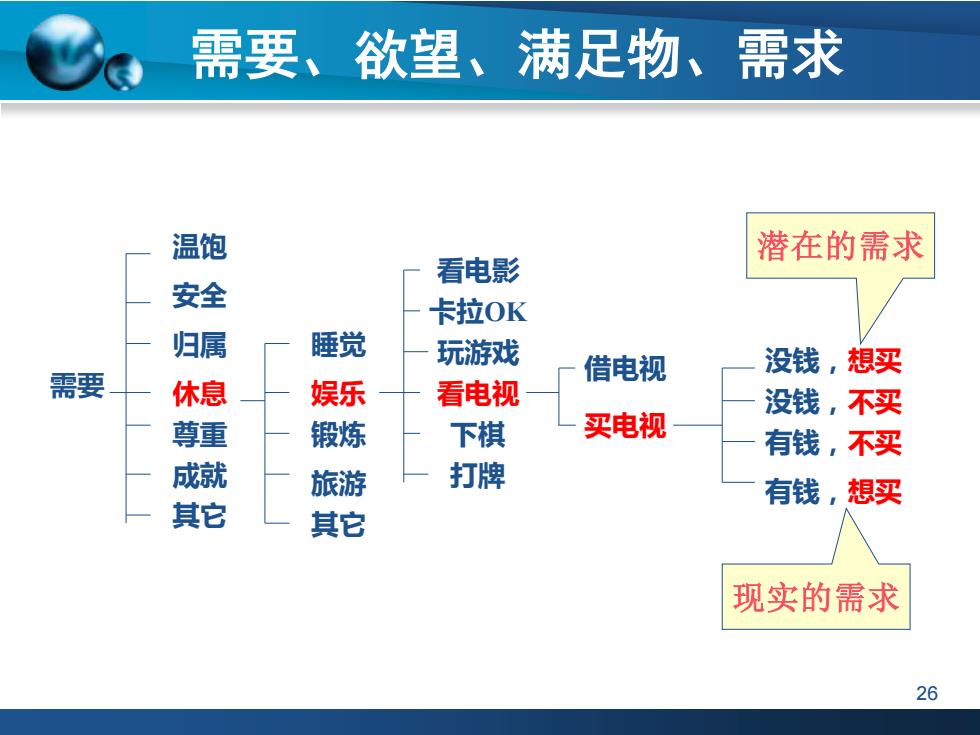 需要、欲望、满足物、需求

需要
温饱
安全
归属
休息
尊重
成就
其它

睡觉
娱乐
锻炼
旅游
其它

看电影
卡拉OK
玩游戏
看电视
下棋
打牌

借电视
买电视

潜在的需求

没钱，想买
没钱，不买
有钱，不买
有钱，想买

现实的需求

26